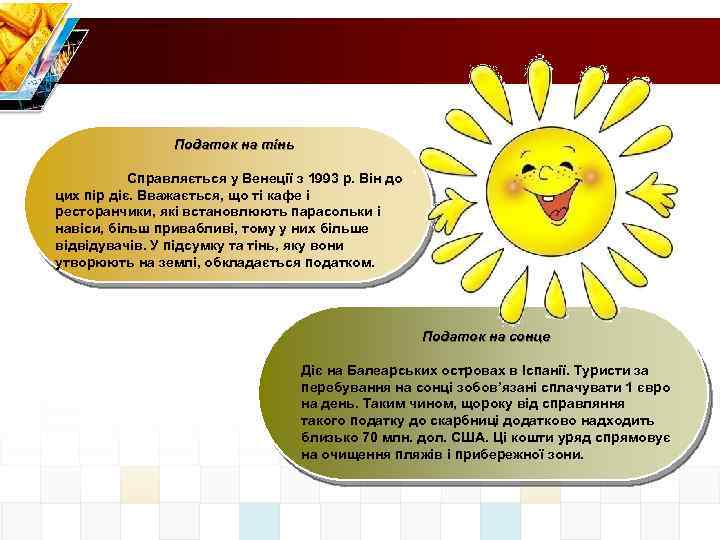 Податок на тінь

Справляється у Венеції з 1993 р. Він до цих пір діє. Вважається, що ті кафе і ресторанчики, які встановлюють парасольки і навіси, більш привабливі, тому у них більше відвідувачів. У підсумку та тінь, яку вони утворюють на землі, обкладається податком.

Податок на сонце

Діє на Балеарських островах в Іспанії. Туристи за перебування на сонці зобов'язані сплачувати 1 євро на день. Таким чином, щороку від справляння такого податку до скарбниці додатково надходить близько 70 млн. дол. США. Ці кошти уряд спрямовує на очищення пляжів і прибережної зони.